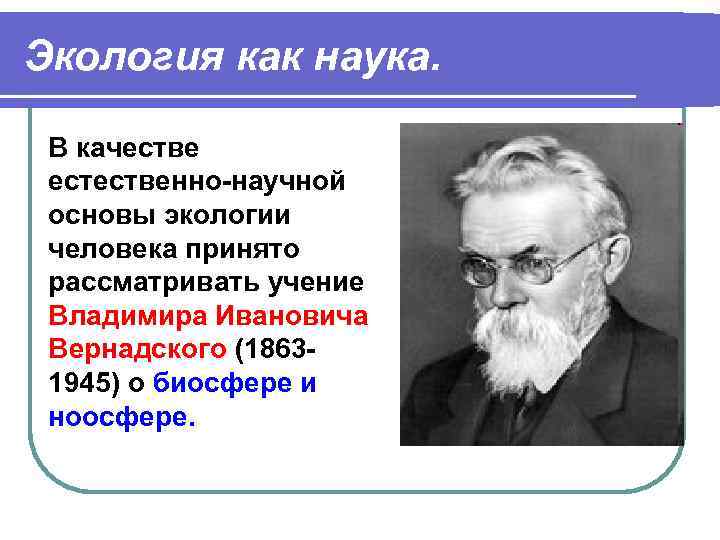 Экология как наука.

В качестве естественно-научной основы экологии человека принято рассматривать учение Владимира Ивановича Вернадского (1863-1945) о биосфере и ноосфере.